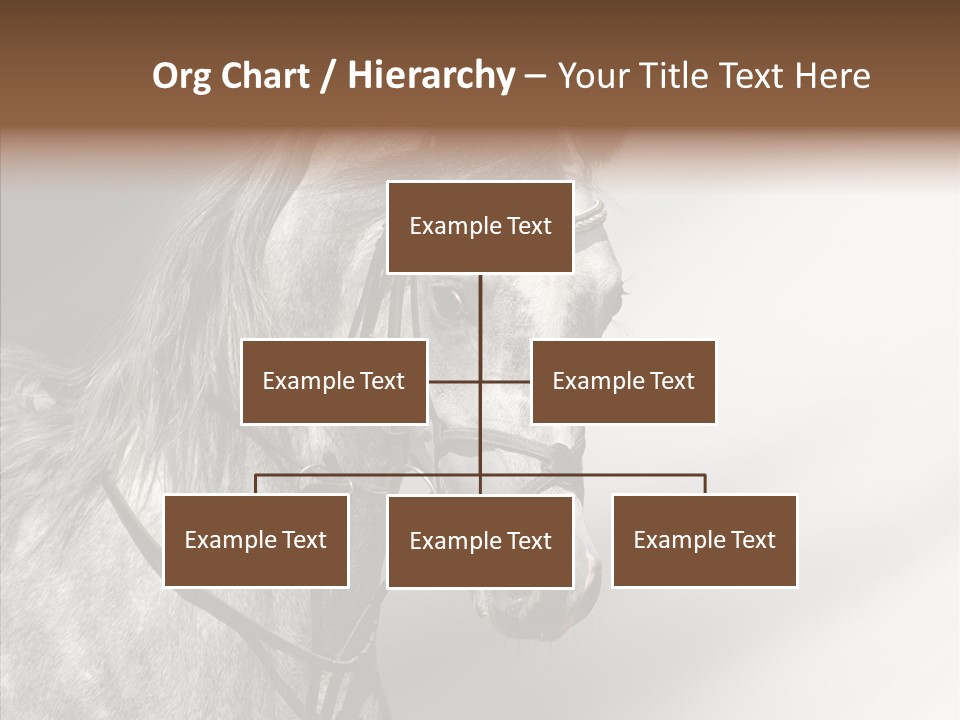 Org Chart / Hierarchy – Your Title Text Here

Example Text

Example Text

Example Text

Example Text

Example Text

Example Text